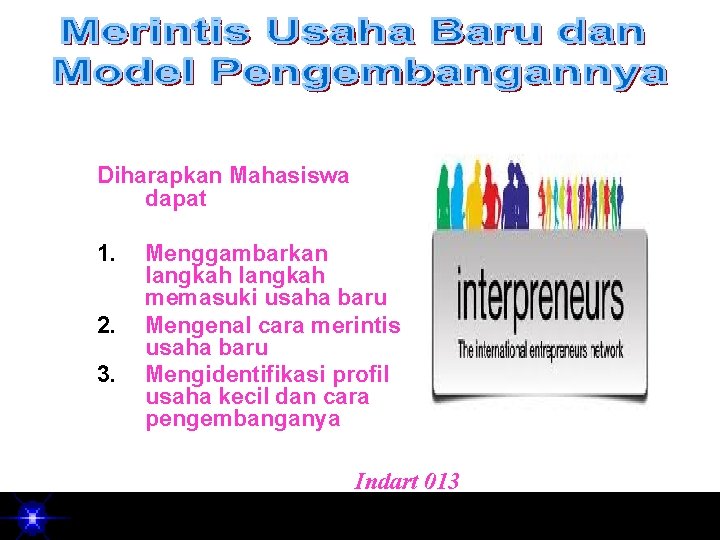 Merintis Usaha Baru dan Model Pengembangannya

Diharapkan Mahasiswa dapat

1. Menggambarkan langkah langkah memasuki usaha baru
2. Mengenal cara merintis usaha baru
3. Mengidentifikasi profil usaha kecil dan cara pengembanganya

interpreneurs
The international entrepreneurs network

Indart 013